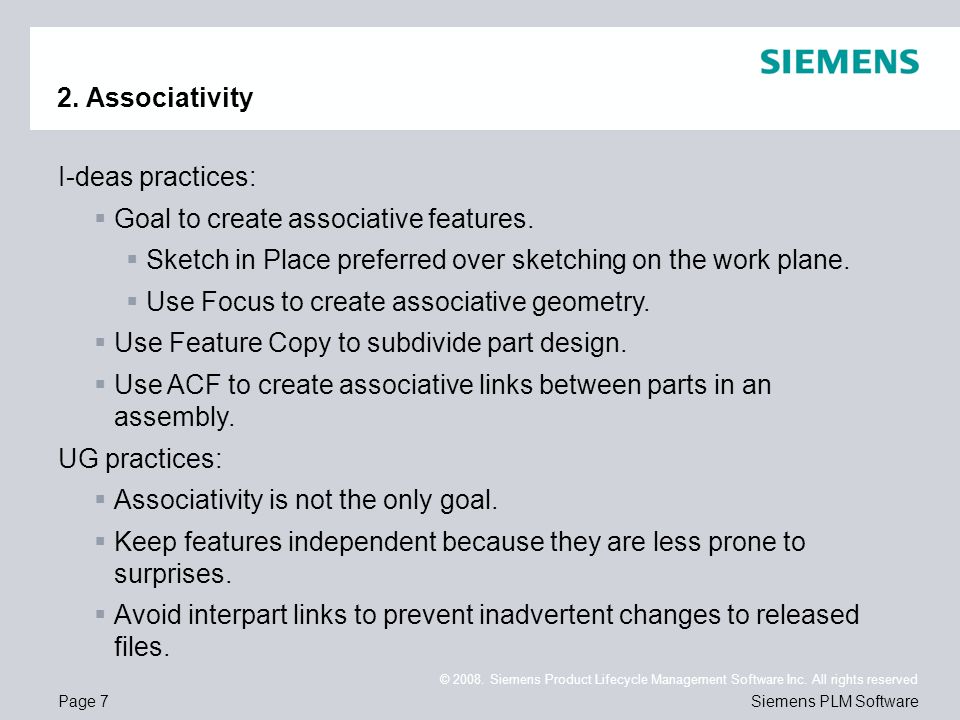 SIEMENS

2. Associativity

I-deas practices:

- Goal to create associative features.
  - Sketch in Place preferred over sketching on the work plane.
  - Use Focus to create associative geometry.
- Use Feature Copy to subdivide part design.
- Use ACF to create associative links between parts in an assembly.

UG practices:

- Associativity is not the only goal.
- Keep features independent because they are less prone to surprises.
- Avoid interpart links to prevent inadvertent changes to released files.

© 2008. Siemens Product Lifecycle Management Software Inc. All rights reserved

Page 7

Siemens PLM Software